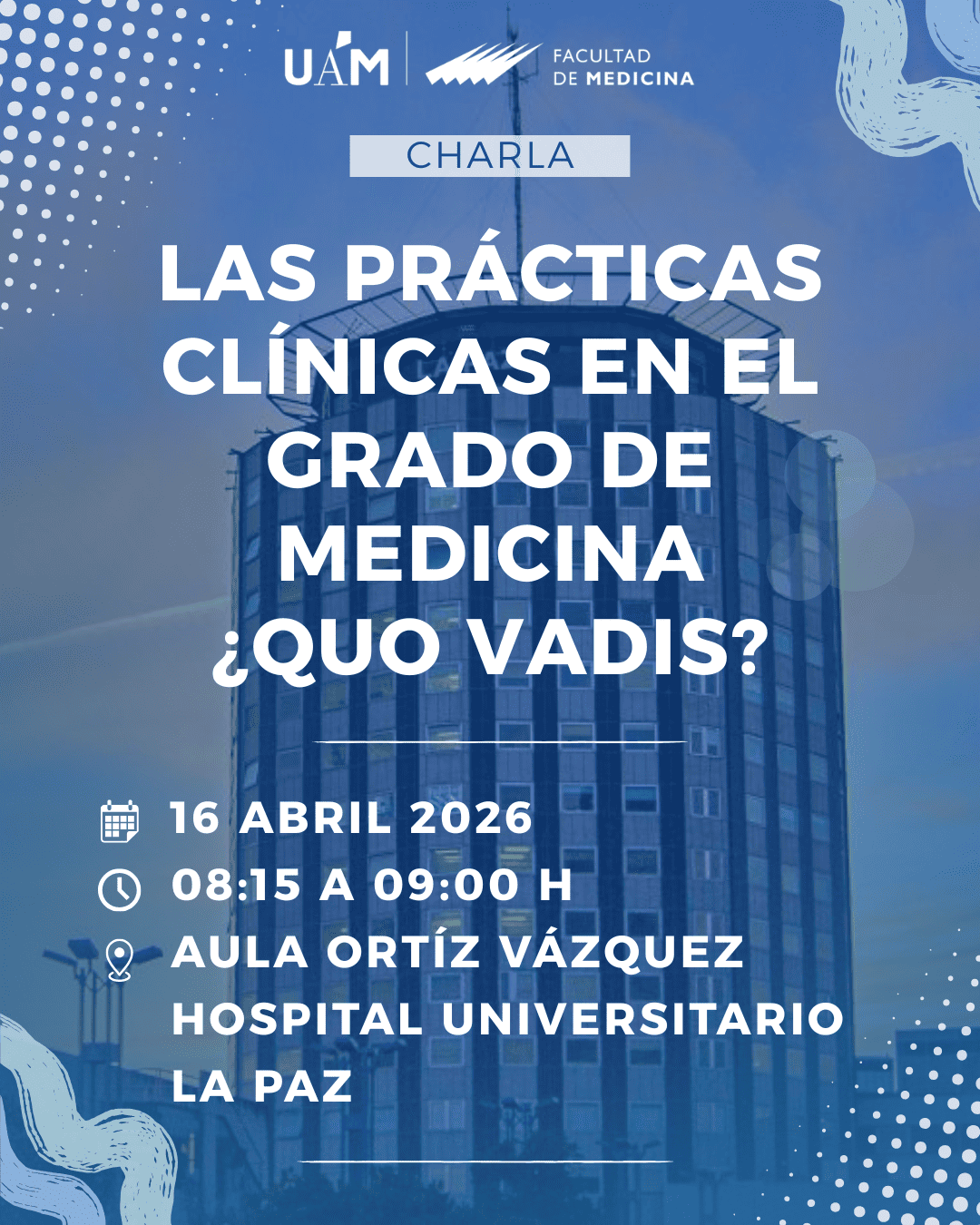 UAM FACULTAD DE MEDICINA

CHARLA

LAS PRÁCTICAS CLÍNICAS EN EL GRADO DE MEDICINA ¿QUO VADIS?

16 ABRIL 2026
08:15 A 09:00 H
AULA ORTÍZ VÁZQUEZ HOSPITAL UNIVERSITARIO LA PAZ